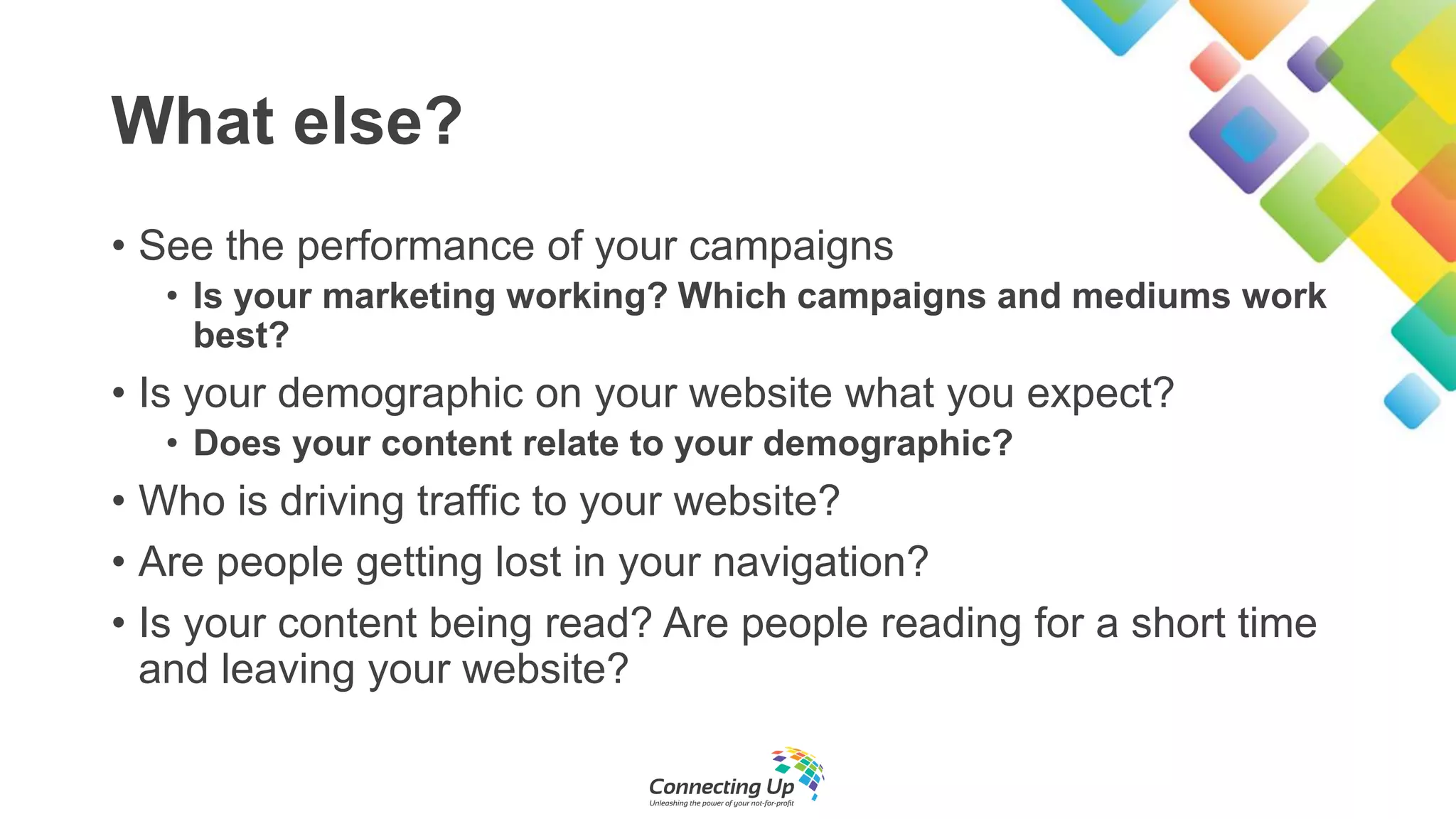 What else?

• See the performance of your campaigns
  • Is your marketing working? Which campaigns and mediums work best?
• Is your demographic on your website what you expect?
  • Does your content relate to your demographic?
• Who is driving traffic to your website?
• Are people getting lost in your navigation?
• Is your content being read? Are people reading for a short time and leaving your website?

Connecting Up
Unleashing the power of your not-for-profit